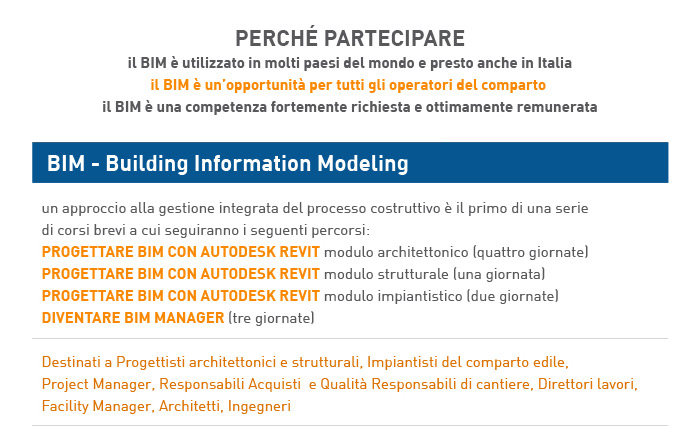 PERCHÉ PARTECIPARE

il BIM è utilizzato in molti paesi del mondo e presto anche in Italia

il BIM è un'opportunità per tutti gli operatori del comparto

il BIM è una competenza fortemente richiesta e ottimamente remunerata

BIM - Building Information Modeling

un approccio alla gestione integrata del processo costruttivo è il primo di una serie di corsi brevi a cui seguiranno i seguenti percorsi:
PROGETTARE BIM CON AUTODESK REVIT modulo architettonico (quattro giornate)
PROGETTARE BIM CON AUTODESK REVIT modulo strutturale (una giornata)
PROGETTARE BIM CON AUTODESK REVIT modulo impiantistico (due giornate)
DIVENTARE BIM MANAGER (tre giornate)

Destinati a Progettisti architettonici e strutturali, Impiantisti del comparto edile, Project Manager, Responsabili Acquisti e Qualità Responsabili di cantiere, Direttori lavori, Facility Manager, Architetti, Ingegneri